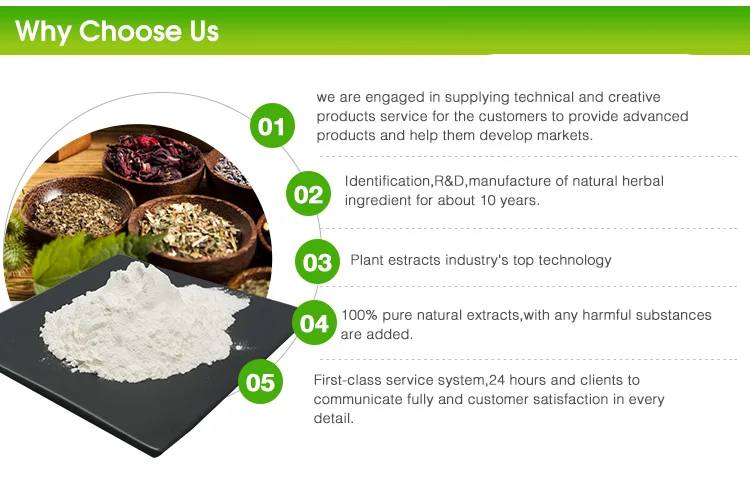 Why Choose Us

01
we are engaged in supplying technical and creative products service for the customers to provide advanced products and help them develop markets.

02
Identification,R&D,manufacture of natural herbal ingredient for about 10 years.

03
Plant estracts industry's top technology

04
100% pure natural extracts,with any harmful substances are added.

05
First-class service system,24 hours and clients to communicate fully and customer satisfaction in every detail.